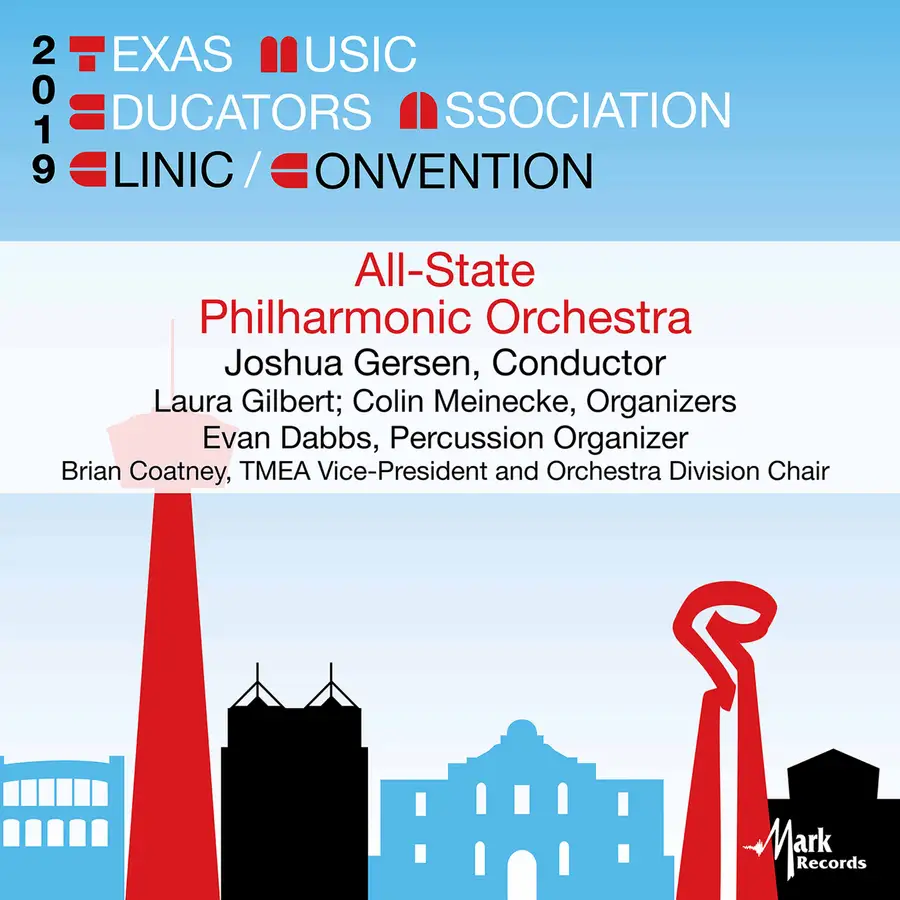 2019 TEXAS MUSIC EDUCATORS ASSOCIATION CLINIC / CONVENTION

All-State
Philharmonic Orchestra
Joshua Gersen, Conductor
Laura Gilbert; Colin Meinecke, Organizers
Evan Dabbs, Percussion Organizer
Brian Coatney, TMEA Vice-President and Orchestra Division Chair

Mark Records